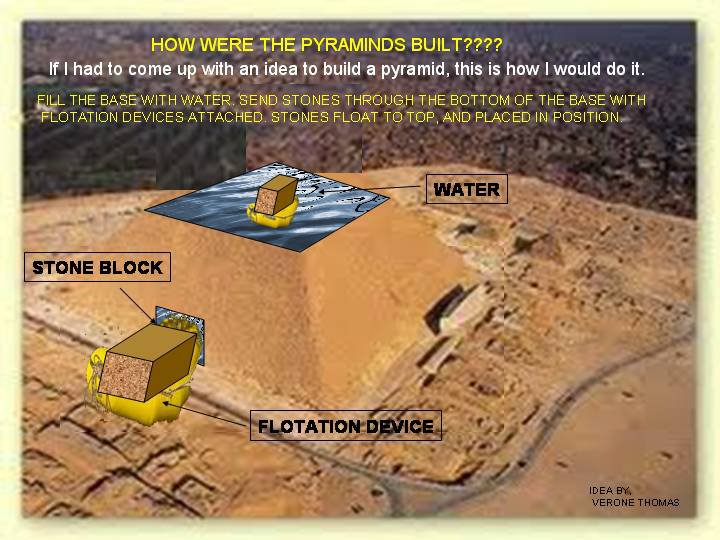 HOW WERE THE PYRAMINDS BUILT????

If I had to come up with an idea to build a pyramid, this is how I would do it.

FILL THE BASE WITH WATER. SEND STONES THROUGH THE BOTTOM OF THE BASE WITH FLOTATION DEVICES ATTACHED. STONES FLOAT TO TOP, AND PLACED IN POSITION.

WATER

STONE BLOCK

FLOTATION DEVICE

IDEA BY,
VERONE THOMAS